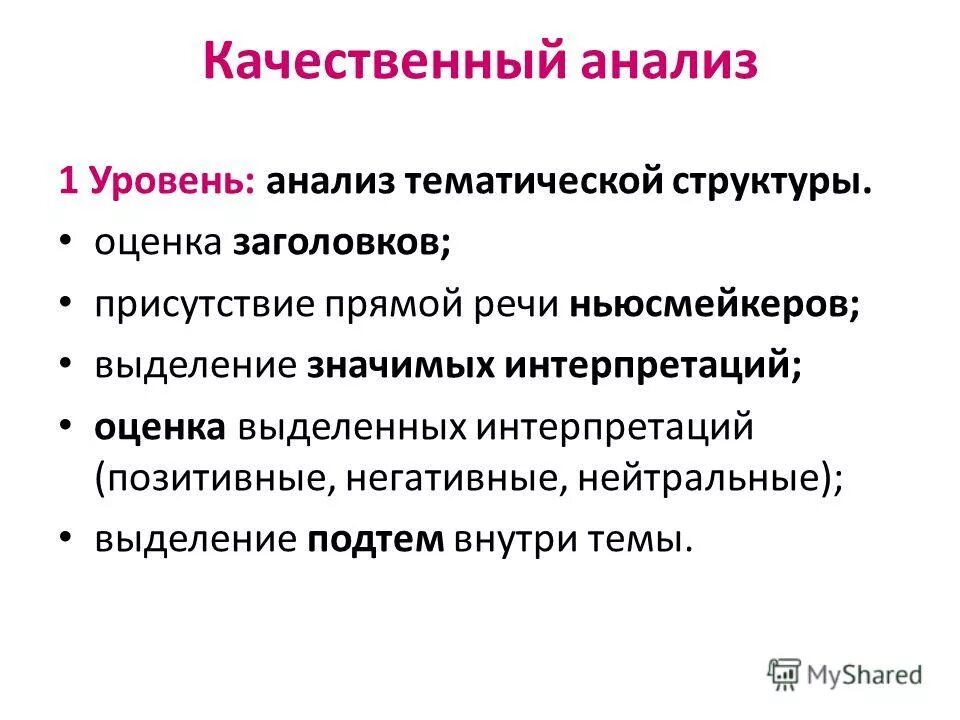 Качественный анализ

1 Уровень: анализ тематической структуры.

• оценка заголовков;
• присутствие прямой речи ньюсмейкеров;
• выделение значимых интерпретаций;
• оценка выделенных интерпретаций (позитивные, негативные, нейтральные);
• выделение подтем внутри темы.

MyShared